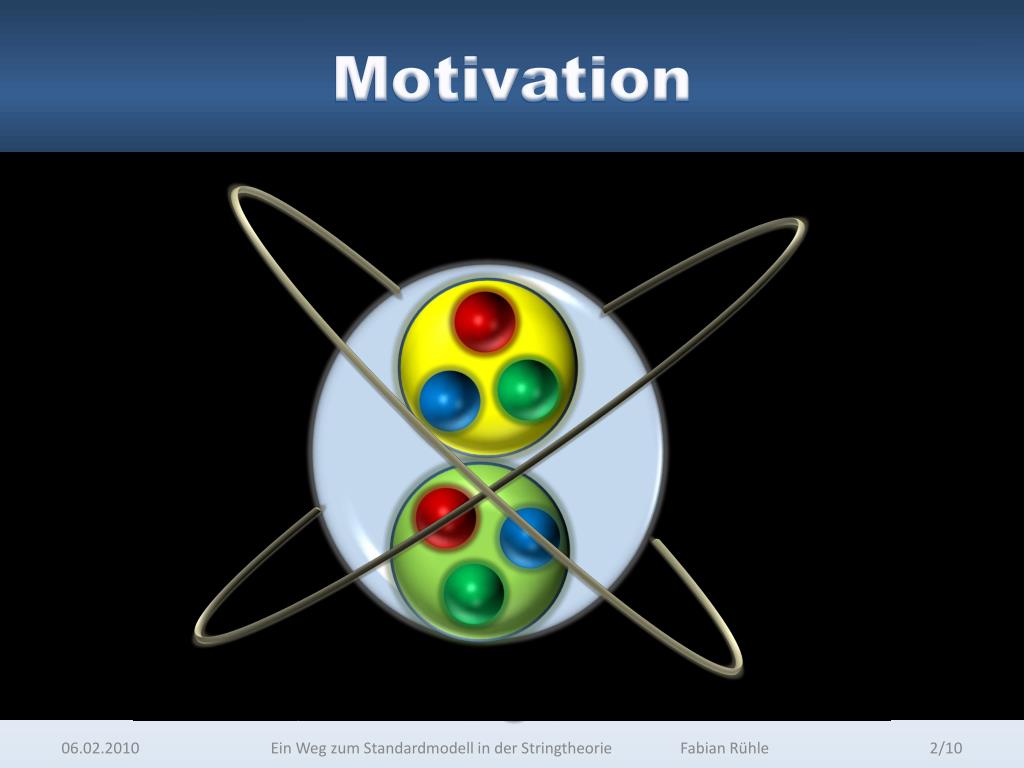 Motivation

06.02.2010 Ein Weg zum Standardmodell in der Stringtheorie Fabian Rühle 2/10